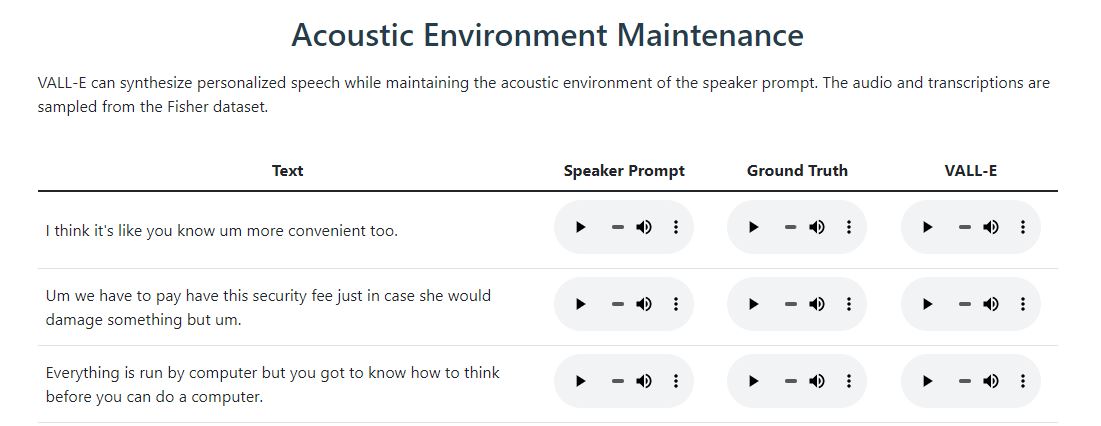 Acoustic Environment Maintenance

VALL-E can synthesize personalized speech while maintaining the acoustic environment of the speaker prompt. The audio and transcriptions are sampled from the Fisher dataset.

| Text | Speaker Prompt | Ground Truth | VALL-E |
|---|---|---|---|
| I think it's like you know um more convenient too. | | | |
| Um we have to pay have this security fee just in case she would damage something but um. | | | |
| Everything is run by computer but you got to know how to think before you can do a computer. | | | |